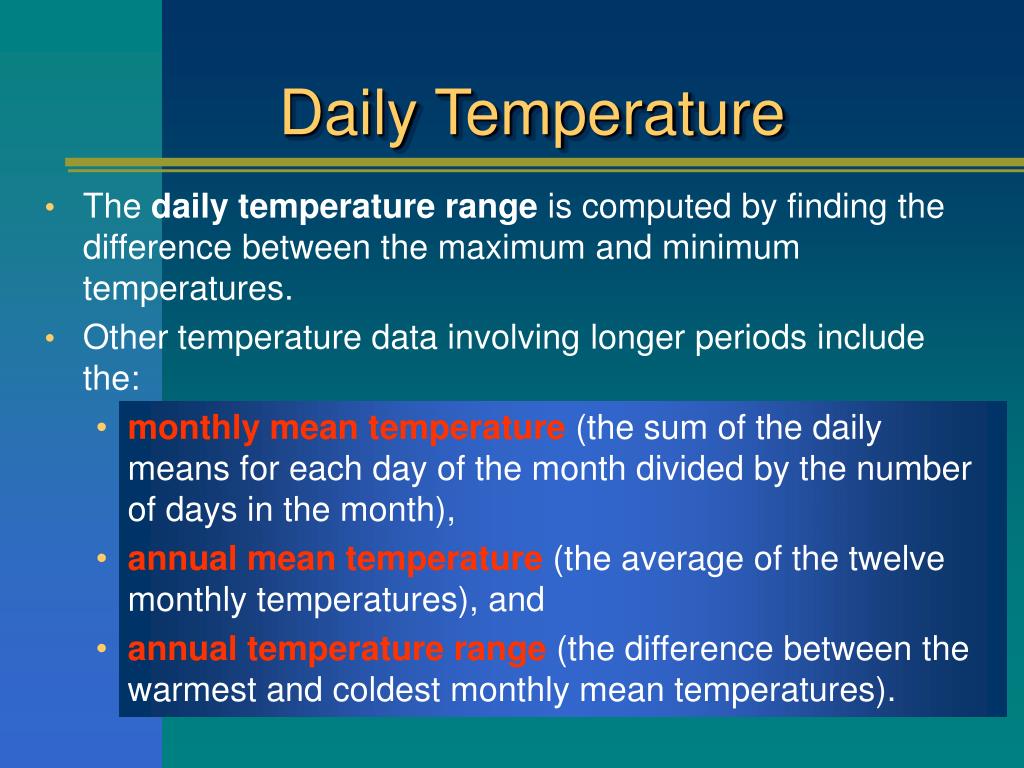 Daily Temperature

• The daily temperature range is computed by finding the difference between the maximum and minimum temperatures.
• Other temperature data involving longer periods include the:
  • monthly mean temperature (the sum of the daily means for each day of the month divided by the number of days in the month),
  • annual mean temperature (the average of the twelve monthly temperatures), and
  • annual temperature range (the difference between the warmest and coldest monthly mean temperatures).